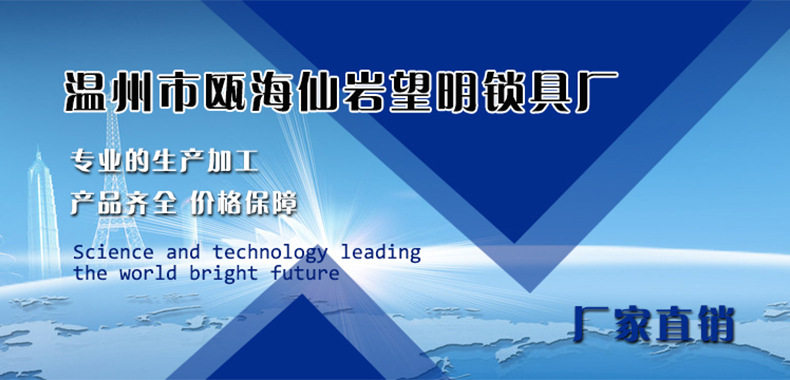 温州市瓯海仙岩望明锁具厂

专业的生产加工

产品齐全 价格保障

Science and technology leading the world bright future

厂家直销